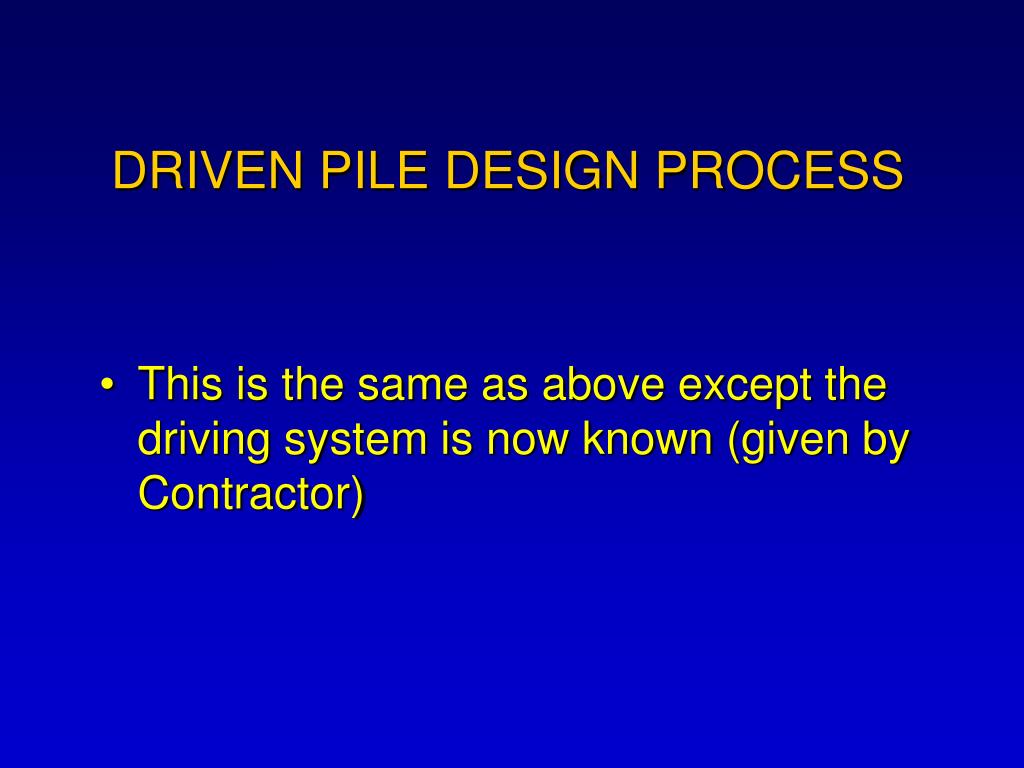 DRIVEN PILE DESIGN PROCESS

• This is the same as above except the driving system is now known (given by Contractor)